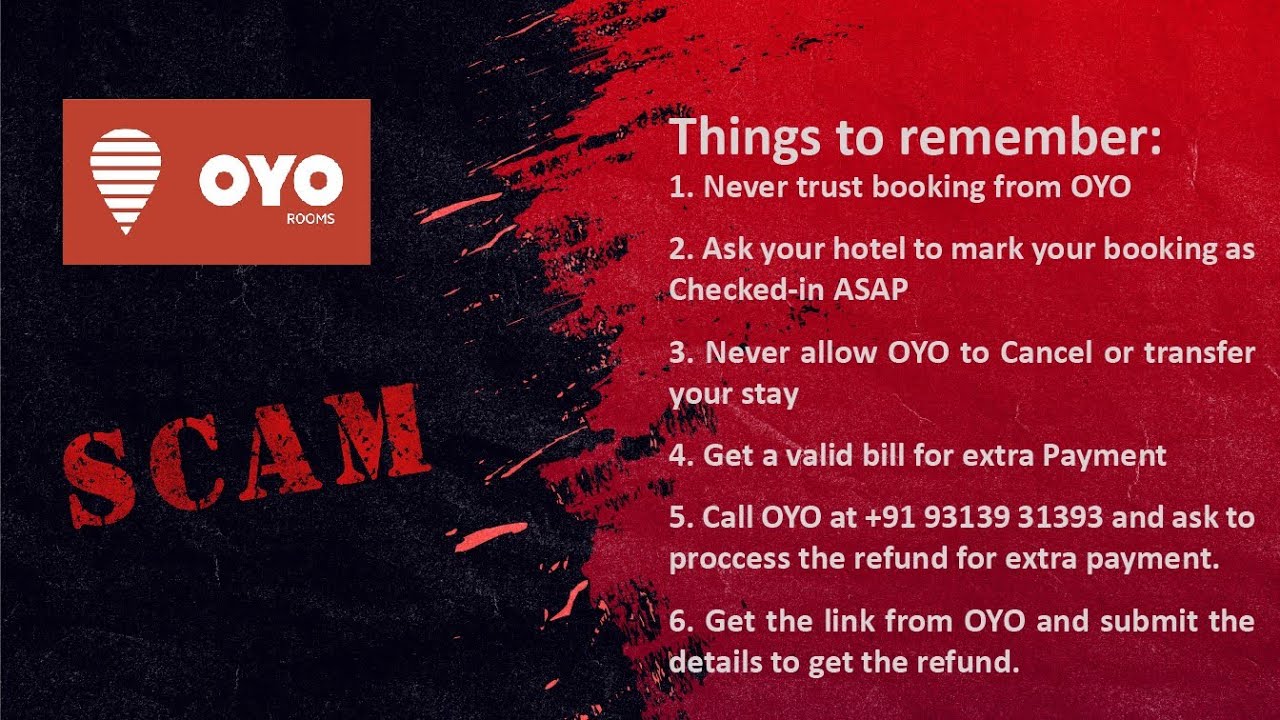 OYO
ROOMS

SCAM

Things to remember:
1. Never trust booking from OYO

2. Ask your hotel to mark your booking as Checked-in ASAP

3. Never allow OYO to Cancel or transfer your stay

4. Get a valid bill for extra Payment

5. Call OYO at +91 93139 31393 and ask to proccess the refund for extra payment.

6. Get the link from OYO and submit the details to get the refund.